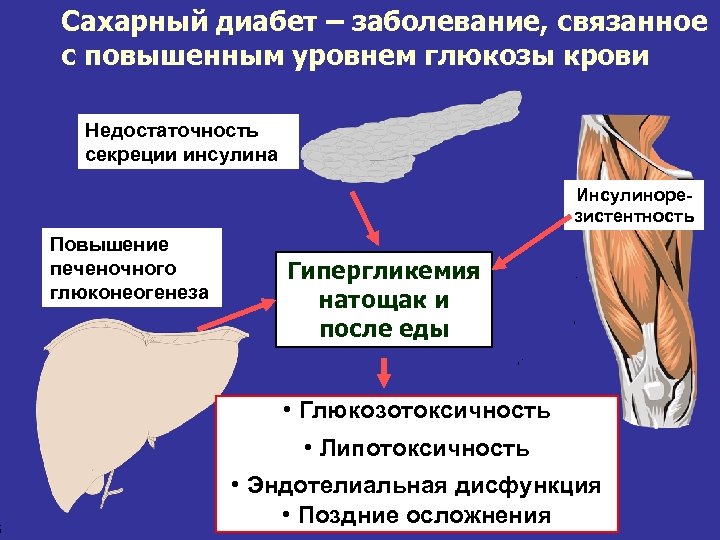 Сахарный диабет – заболевание, связанное с повышенным уровнем глюкозы крови

Недостаточность секреции инсулина

Инсулинорезистентность

Повышение печеночного глюконеогенеза

Гипергликемия натощак и после еды

• Глюкозотоксичность
• Липотоксичность
• Эндотелиальная дисфункция
• Поздние осложнения